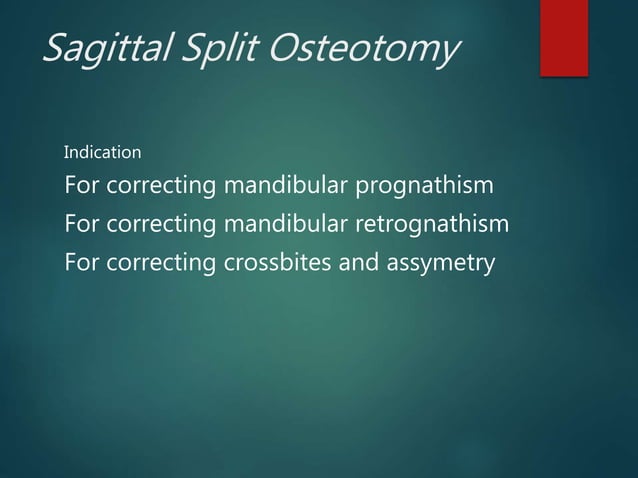 Sagittal Split Osteotomy

Indication

For correcting mandibular prognathism

For correcting mandibular retrognathism

For correcting crossbites and assymetry